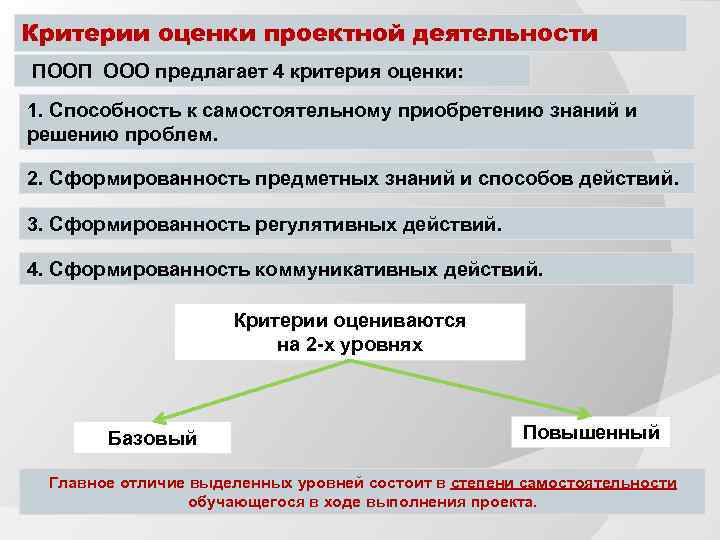 Критерии оценки проектной деятельности

ПООП ООО предлагает 4 критерия оценки:

1. Способность к самостоятельному приобретению знаний и решению проблем.

2. Сформированность предметных знаний и способов действий.

3. Сформированность регулятивных действий.

4. Сформированность коммуникативных действий.

Критерии оцениваются на 2-х уровнях

Базовый

Повышенный

Главное отличие выделенных уровней состоит в степени самостоятельности обучающегося в ходе выполнения проекта.